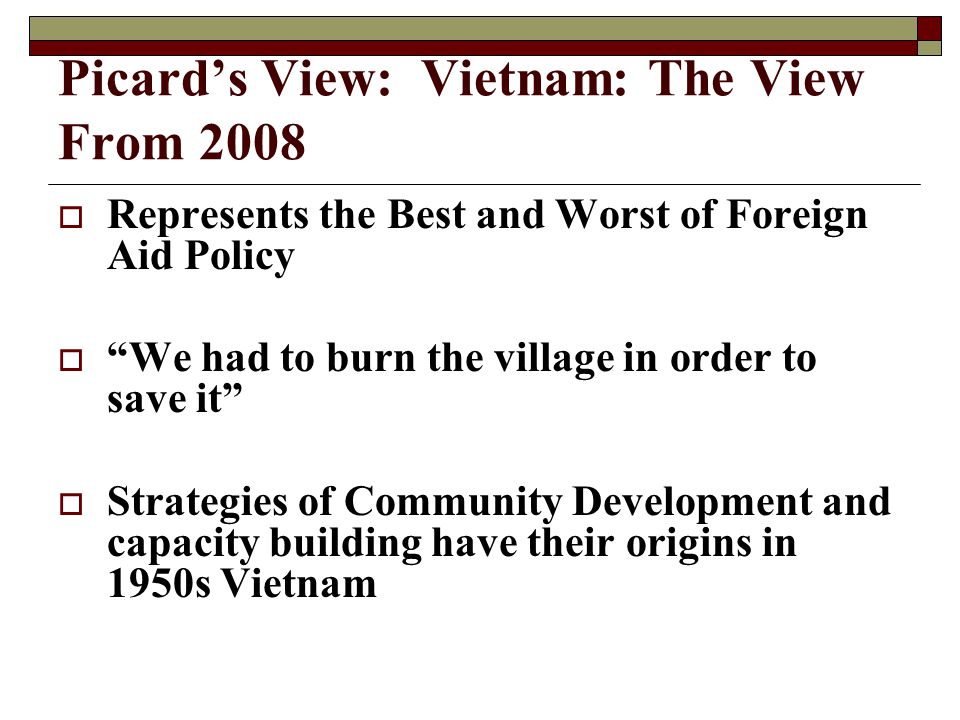 Picard’s View: Vietnam: The View From 2008

Represents the Best and Worst of Foreign Aid Policy

“We had to burn the village in order to save it”

Strategies of Community Development and capacity building have their origins in 1950s Vietnam